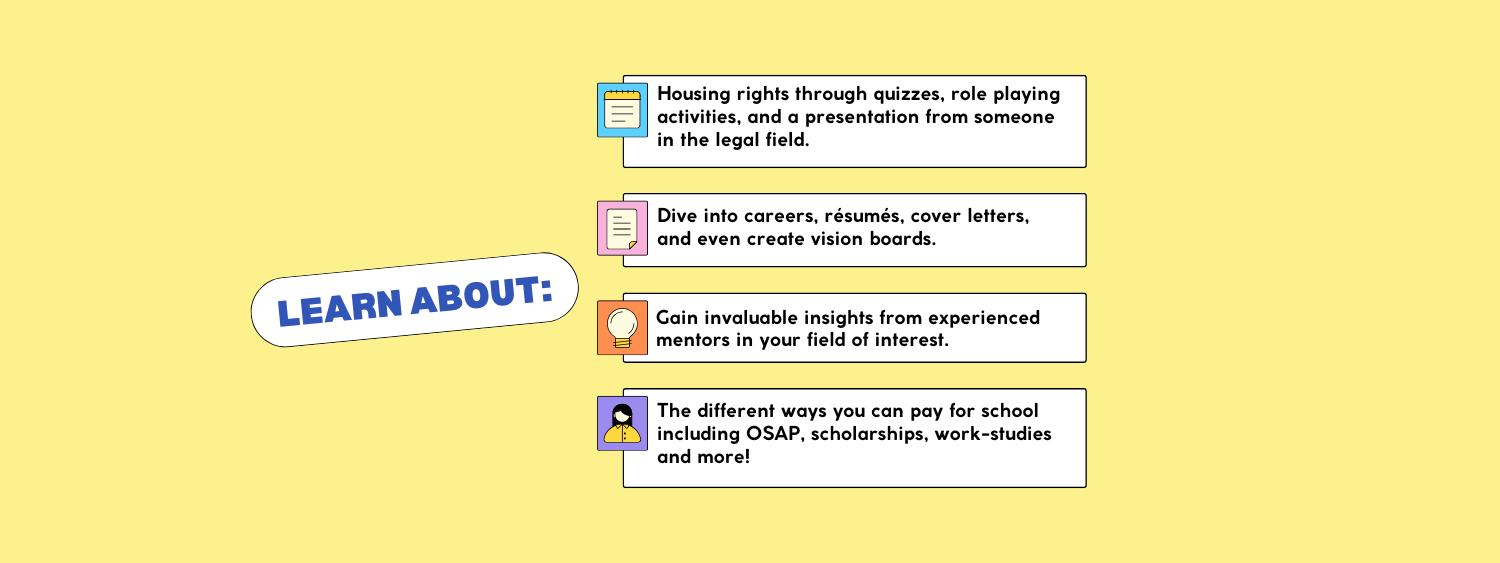 LEARN ABOUT:

Housing rights through quizzes, role playing activities, and a presentation from someone in the legal field.

Dive into careers, résumés, cover letters, and even create vision boards.

Gain invaluable insights from experienced mentors in your field of interest.

The different ways you can pay for school including OSAP, scholarships, work-studies and more!